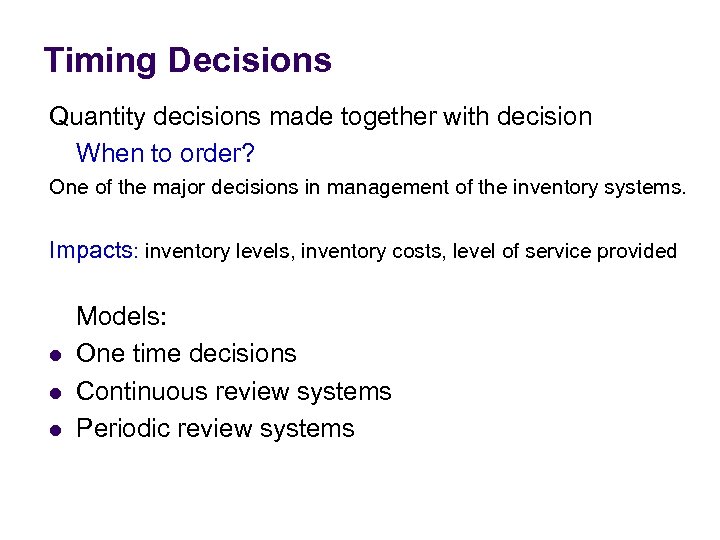 Timing Decisions

Quantity decisions made together with decision

When to order?

One of the major decisions in management of the inventory systems.

Impacts: inventory levels, inventory costs, level of service provided

Models:

- One time decisions
- Continuous review systems
- Periodic review systems